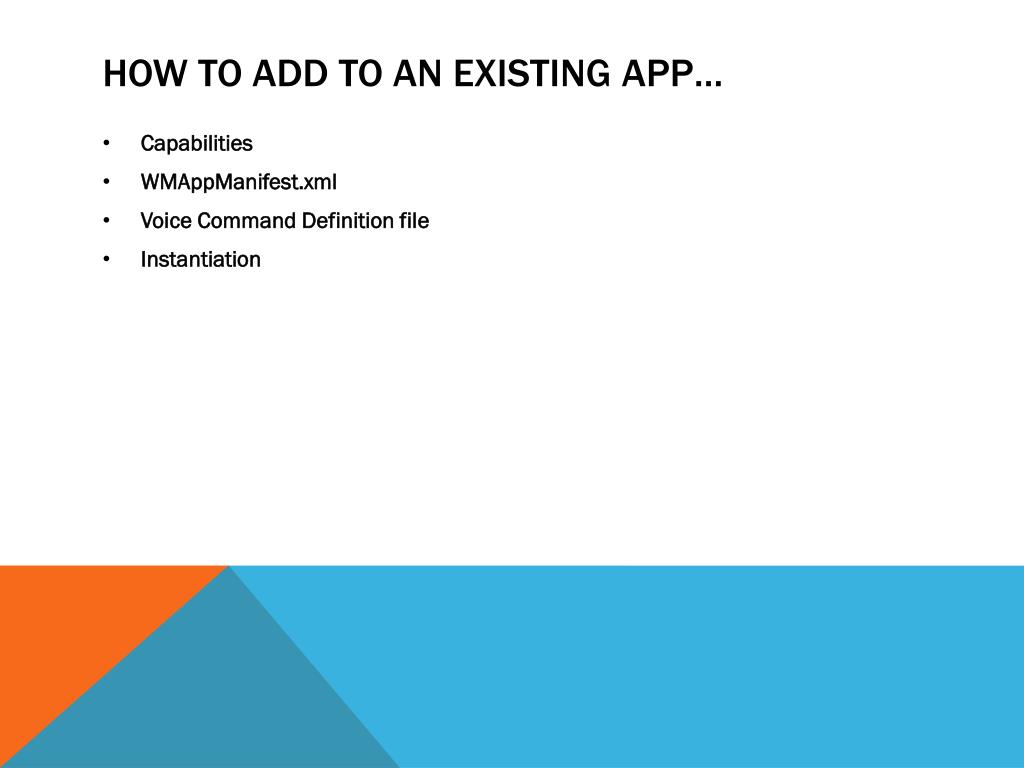 HOW TO ADD TO AN EXISTING APP…

• Capabilities
• WMAppManifest.xml
• Voice Command Definition file
• Instantiation